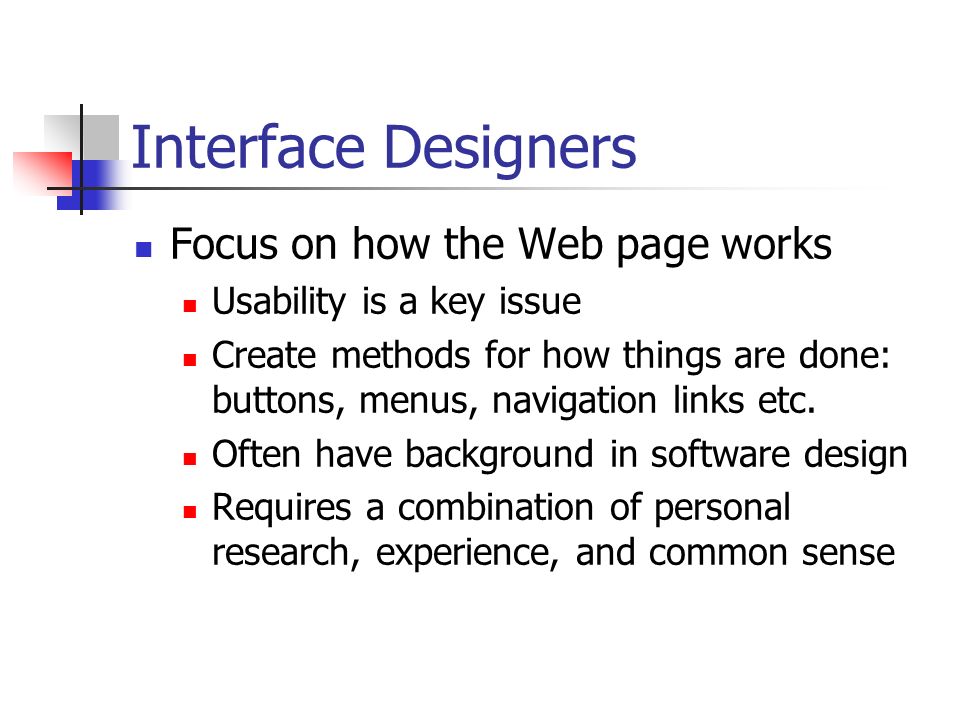 Interface Designers

- Focus on how the Web page works
  - Usability is a key issue
  - Create methods for how things are done: buttons, menus, navigation links etc.
  - Often have background in software design
  - Requires a combination of personal research, experience, and common sense